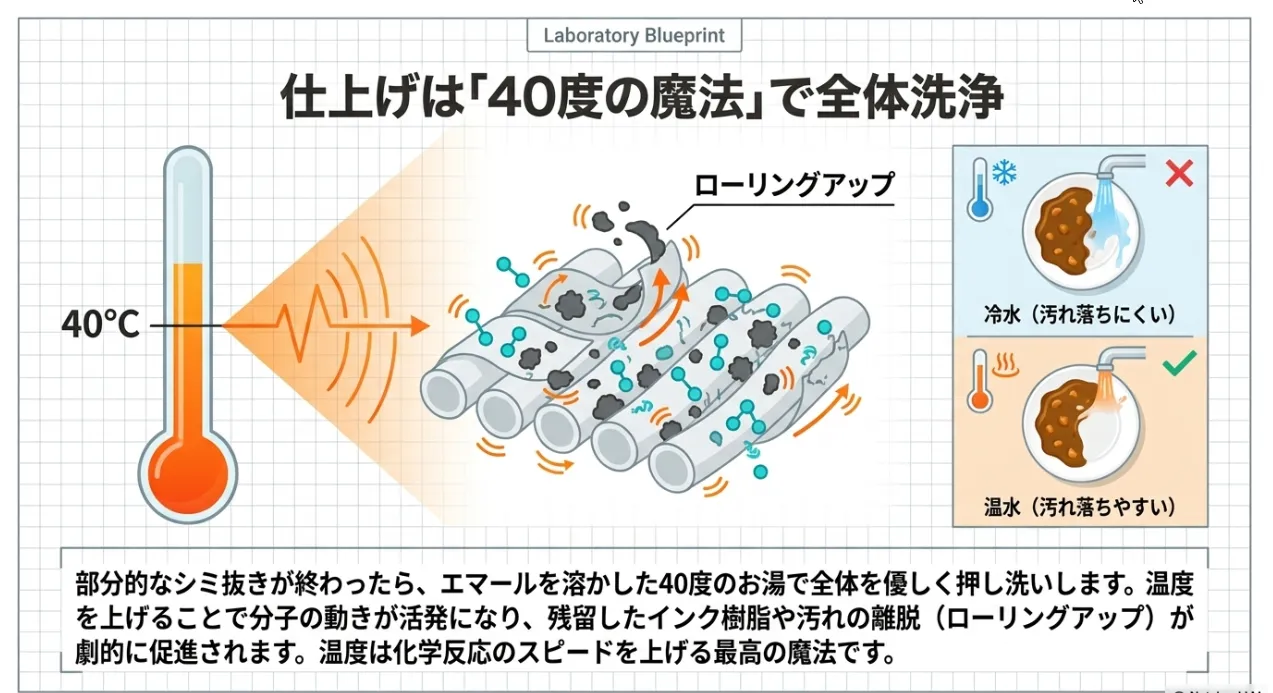 Laboratory Blueprint

仕上げは「40度の魔法」で全体洗浄

40°C

ローリングアップ

冷水（汚れ落ちにくい）

温水（汚れ落ちやすい）

部分的なシミ抜きが終わったら、エマールを溶かした40度のお湯で全体を優しく押し洗いします。温度を上げることで分子の動きが活発になり、残留したインク樹脂や汚れの離脱（ローリングアップ）が劇的に促進されます。温度は化学反応のスピードを上げる最高の魔法です。